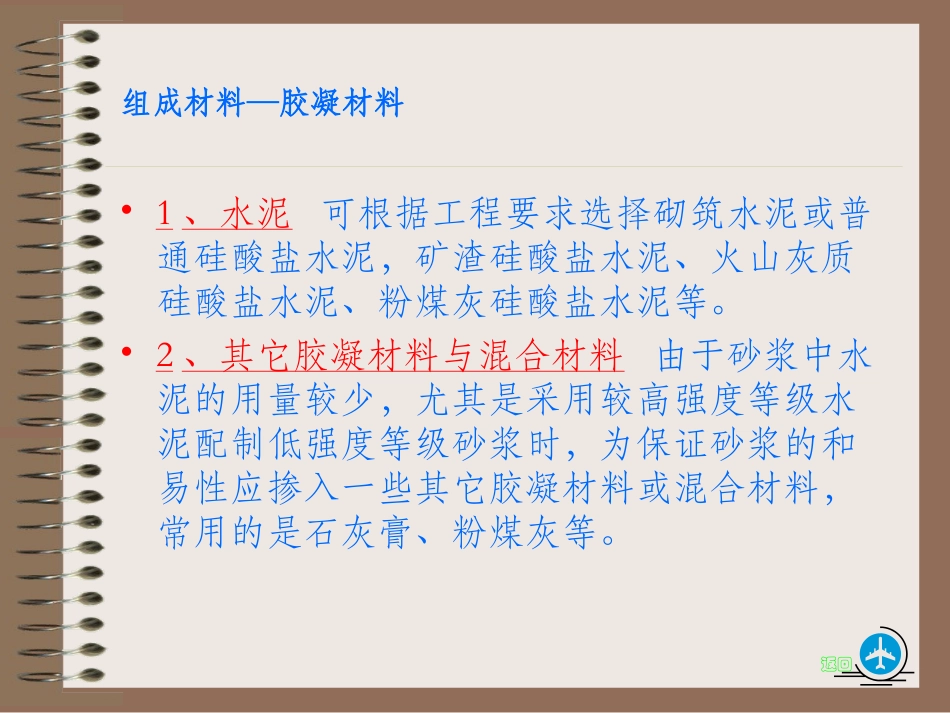 组成材料—胶凝材料

• 1、水泥 可根据工程要求选择砌筑水泥或普通硅酸盐水泥，矿渣硅酸盐水泥、火山灰质硅酸盐水泥、粉煤灰硅酸盐水泥等。

• 2、其它胶凝材料与混合材料 由于砂浆中水泥的用量较少，尤其是采用较高强度等级水泥配制低强度等级砂浆时，为保证砂浆的和易性应掺入一些其它胶凝材料或混合材料，常用的是石灰膏、粉煤灰等。

返回